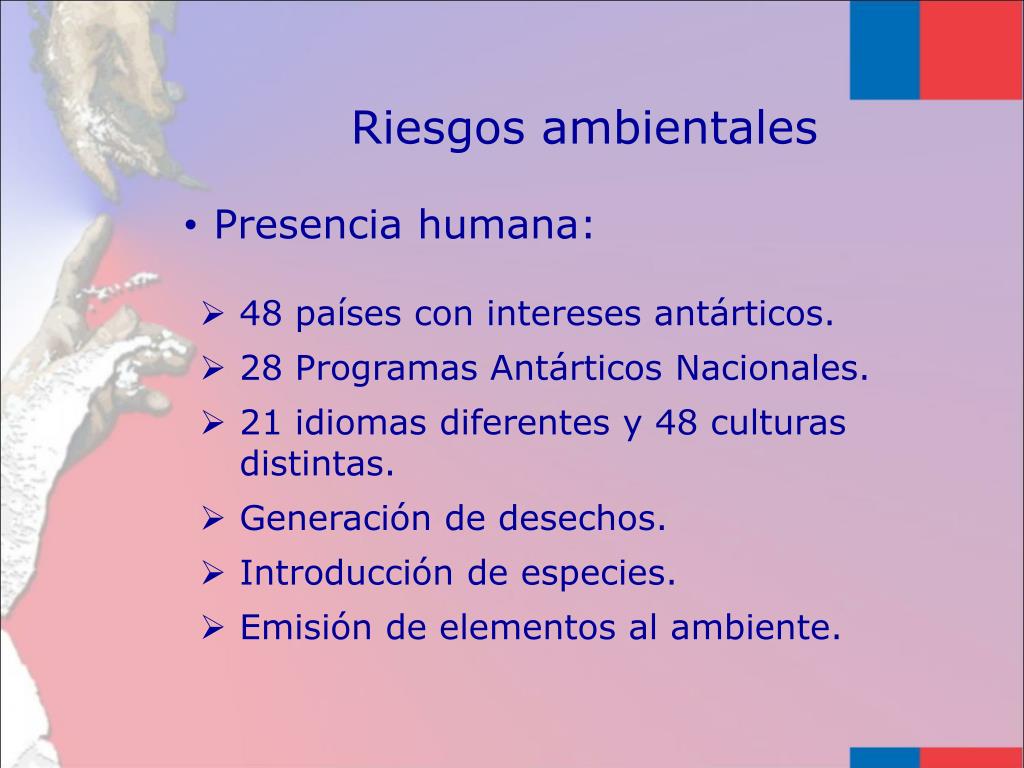 Riesgos ambientales

• Presencia humana:

➢ 48 países con intereses antárticos.
➢ 28 Programas Antárticos Nacionales.
➢ 21 idiomas diferentes y 48 culturas distintas.
➢ Generación de desechos.
➢ Introducción de especies.
➢ Emisión de elementos al ambiente.